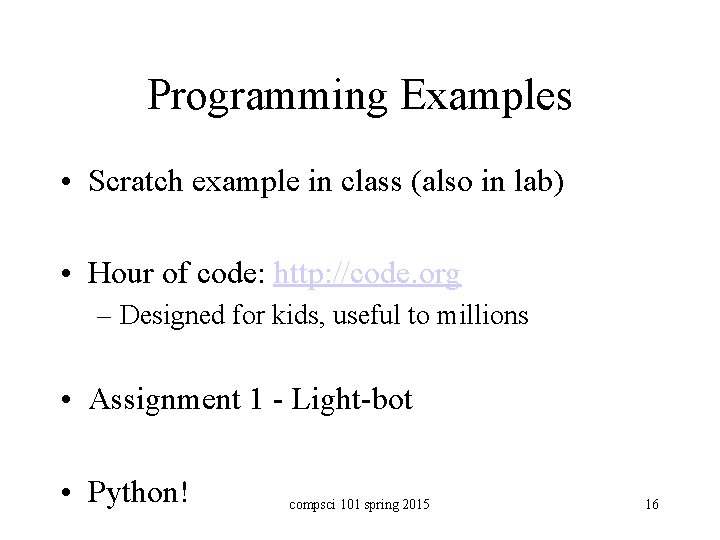 Programming Examples

• Scratch example in class (also in lab)

• Hour of code: http://code.org
– Designed for kids, useful to millions

• Assignment 1 - Light-bot

• Python!

compsci 101 spring 2015

16